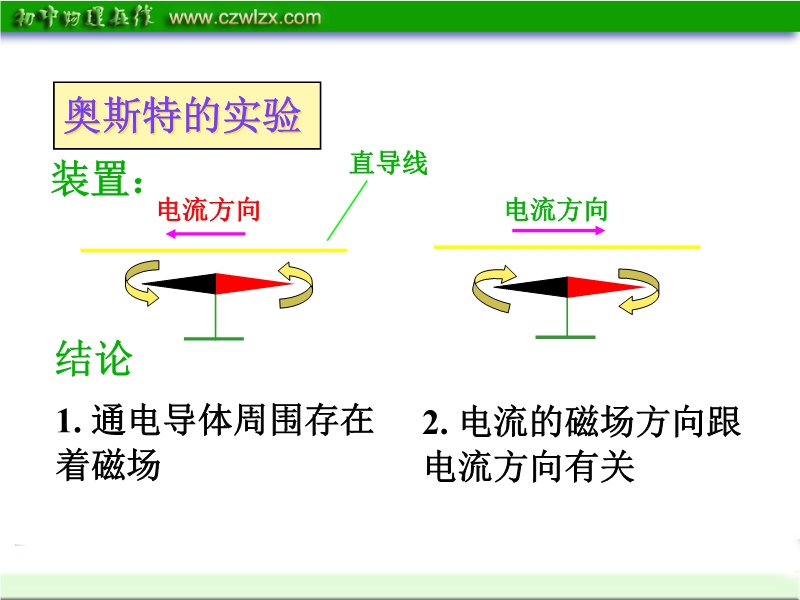 初中物理在线 www.czwlzx.com

奥斯特的实验

装置：

直导线

电流方向

电流方向

结论

1. 通电导体周围存在着磁场

2. 电流的磁场方向跟电流方向有关